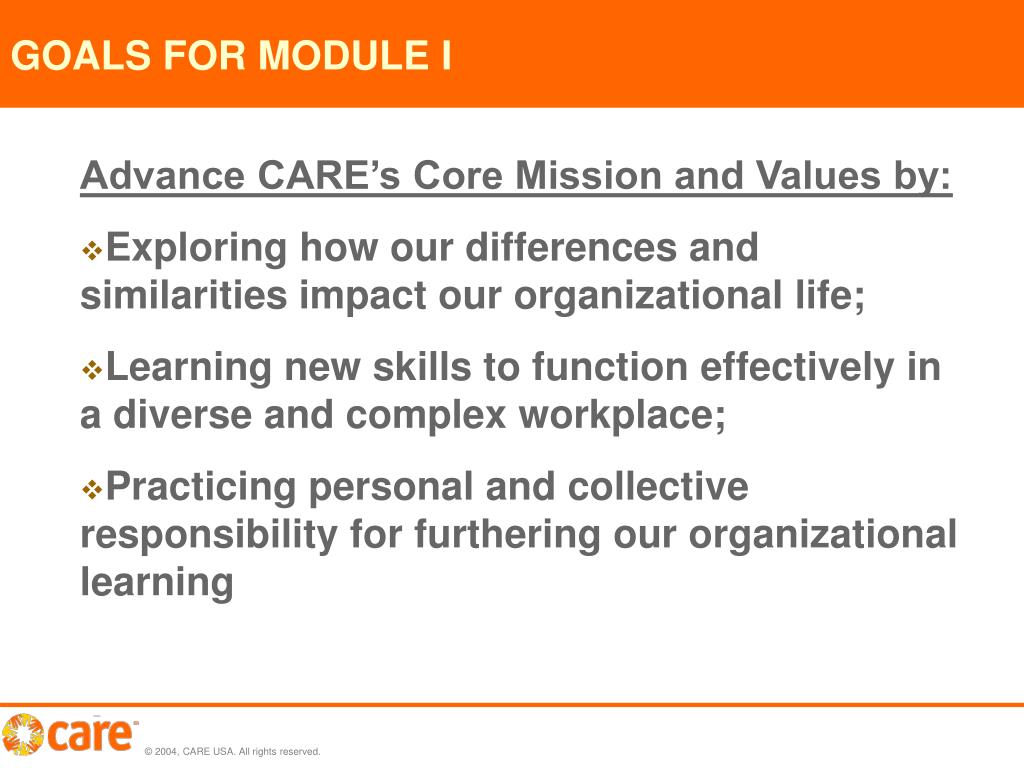 GOALS FOR MODULE I

Advance CARE's Core Mission and Values by:

❖Exploring how our differences and similarities impact our organizational life;

❖Learning new skills to function effectively in a diverse and complex workplace;

❖Practicing personal and collective responsibility for furthering our organizational learning

care

© 2004, CARE USA. All rights reserved.